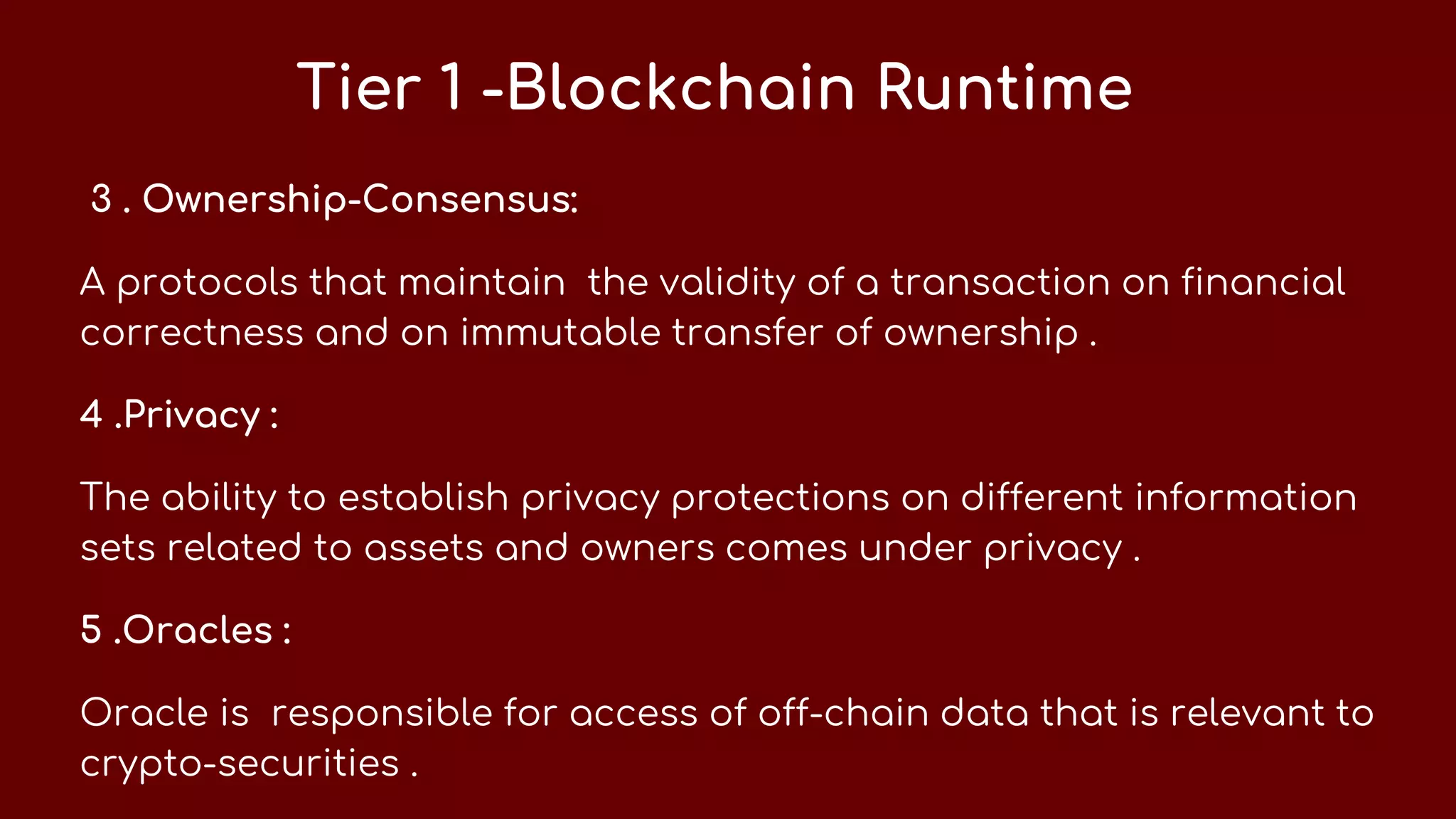 Tier 1 -Blockchain Runtime

3 . Ownership-Consensus:

A protocols that maintain the validity of a transaction on financial correctness and on immutable transfer of ownership .

4 .Privacy :

The ability to establish privacy protections on different information sets related to assets and owners comes under privacy .

5 .Oracles :

Oracle is responsible for access of off-chain data that is relevant to crypto-securities .